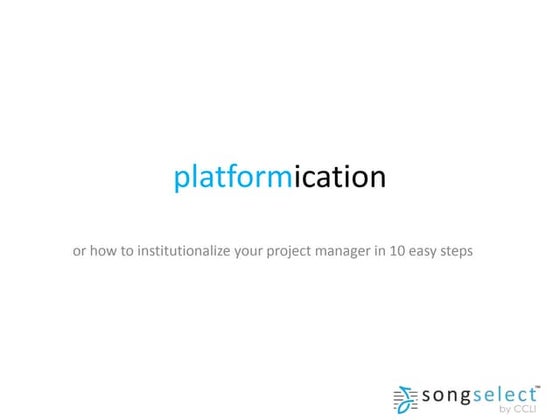 platformication

or how to institutionalize your project manager in 10 easy steps

songselect™
by CCLI